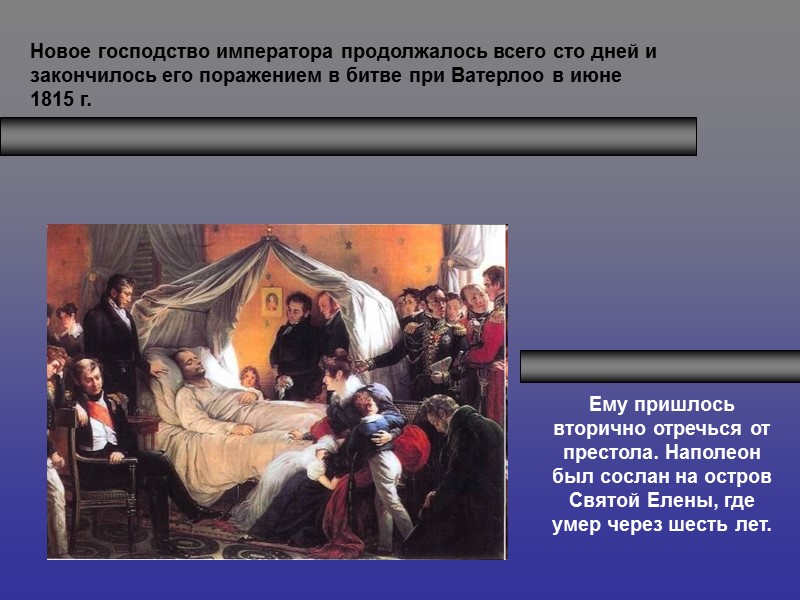 Новое господство императора продолжалось всего сто дней и закончилось его поражением в битве при Ватерлоо в июне 1815 г.

Ему пришлось вторично отречься от престола. Наполеон был сослан на остров Святой Елены, где умер через шесть лет.